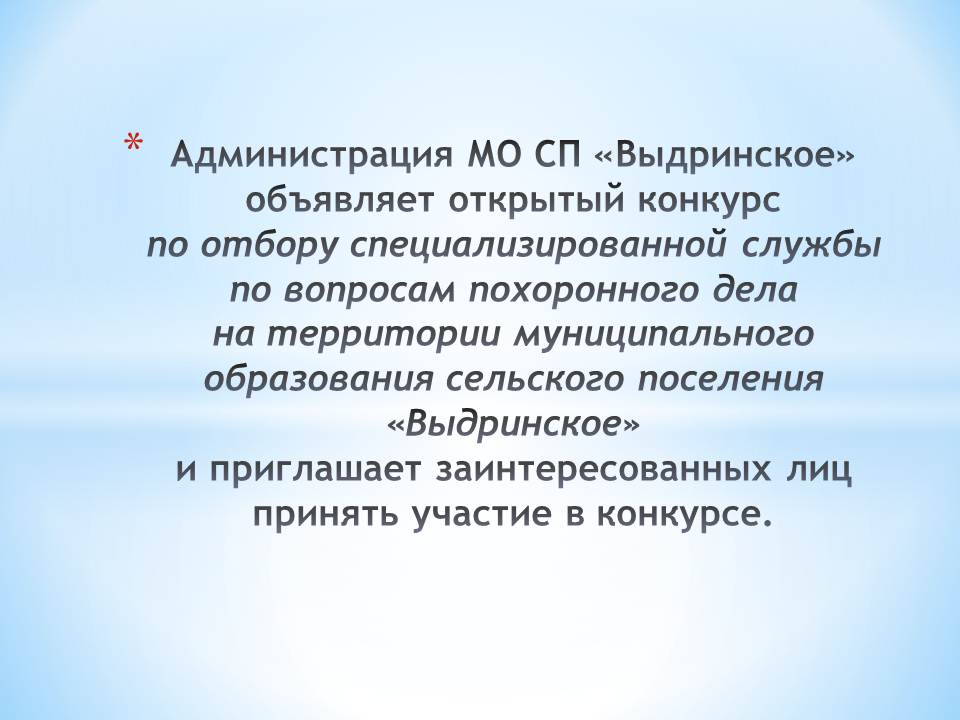 * Администрация МО СП «Выдринское» объявляет открытый конкурс по отбору специализированной службы по вопросам похоронного дела на территории муниципального образования сельского поселения «Выдринское» и приглашает заинтересованных лиц принять участие в конкурсе.